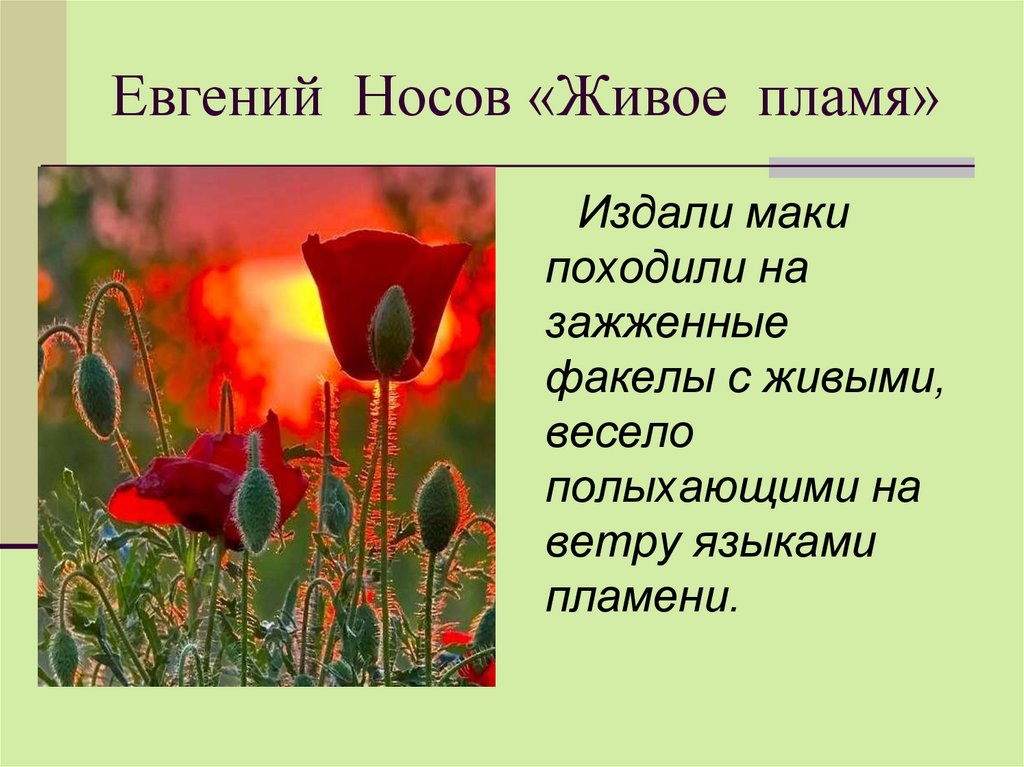 Евгений Носов «Живое пламя»

Издали маки походили на зажженные факелы с живыми, весело полыхающими на ветру языками пламени.